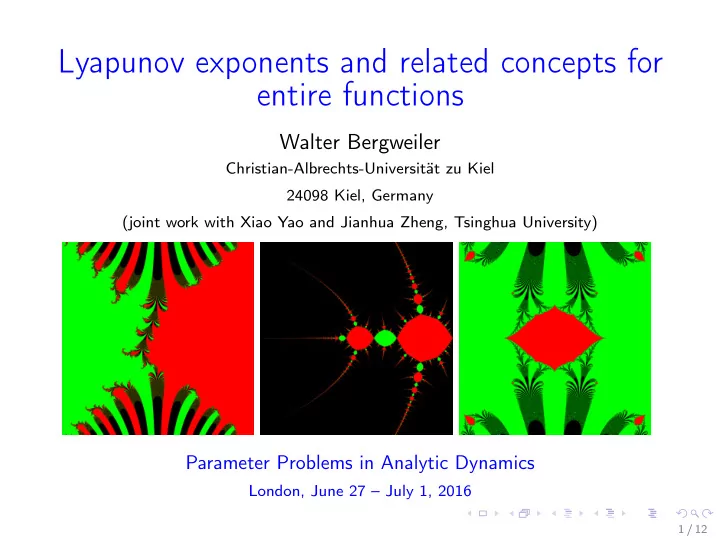 Lyapunov exponents and related concepts for entire functions

Walter Bergweiler

Christian-Albrechts-Universität zu Kiel

24098 Kiel, Germany

(joint work with Xiao Yao and Jianhua Zheng, Tsinghua University)

Parameter Problems in Analytic Dynamics

London, June 27 – July 1, 2016

1 / 12